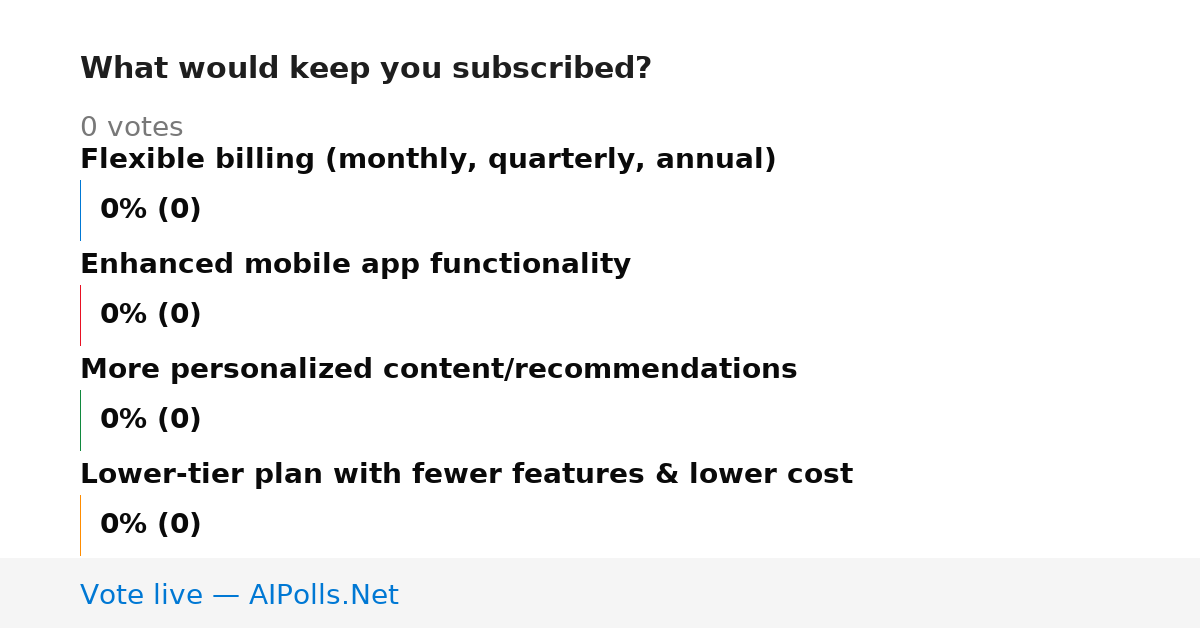 What would keep you subscribed?

0 votes

Flexible billing (monthly, quarterly, annual)

0% (0)

Enhanced mobile app functionality

0% (0)

More personalized content/recommendations

0% (0)

Lower-tier plan with fewer features & lower cost

0% (0)

Vote live — AIPolls.Net